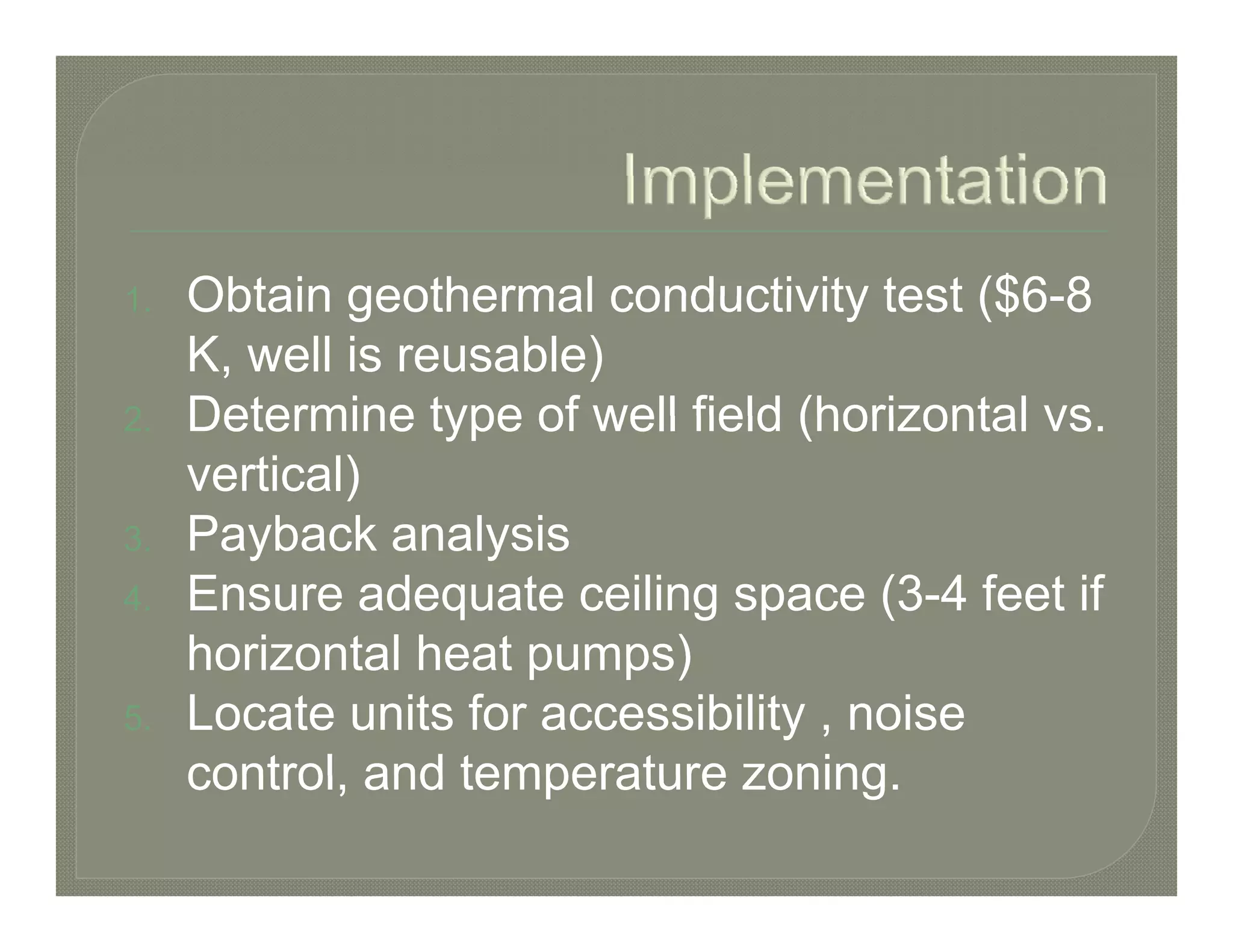 Implementation

1. Obtain geothermal conductivity test (\$6-8 K, well is reusable)
2. Determine type of well field (horizontal vs. vertical)
3. Payback analysis
4. Ensure adequate ceiling space (3-4 feet if horizontal heat pumps)
5. Locate units for accessibility , noise control, and temperature zoning.